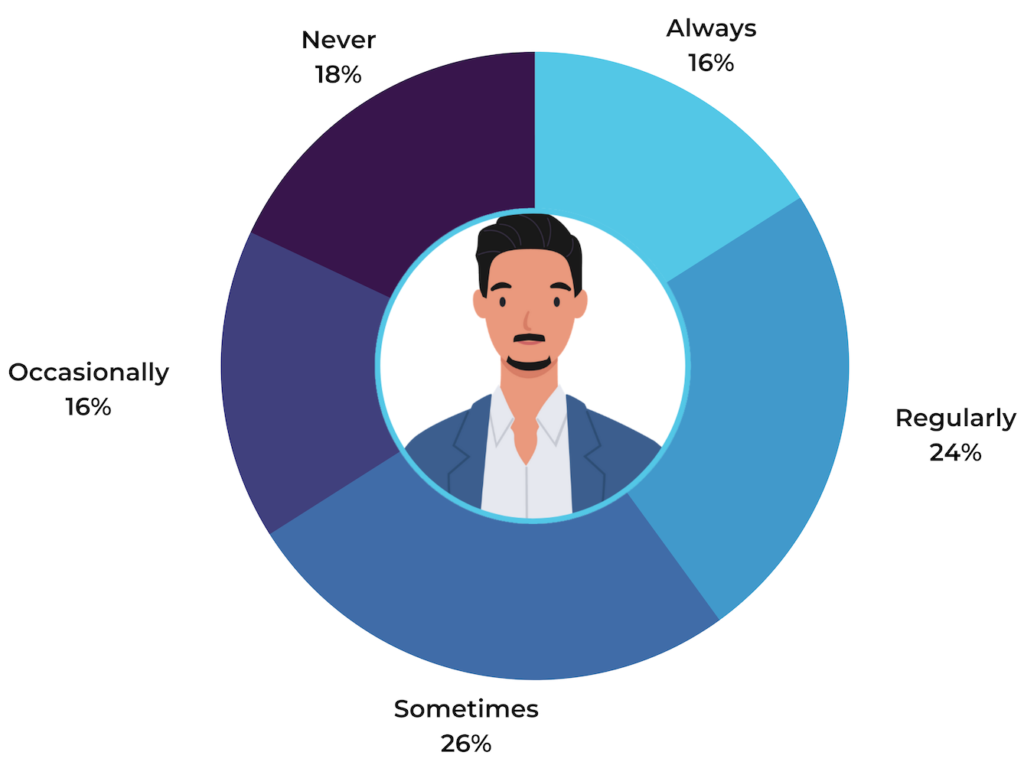 Never
18%

Always
16%

Occasionally
16%

Regularly
24%

Sometimes
26%